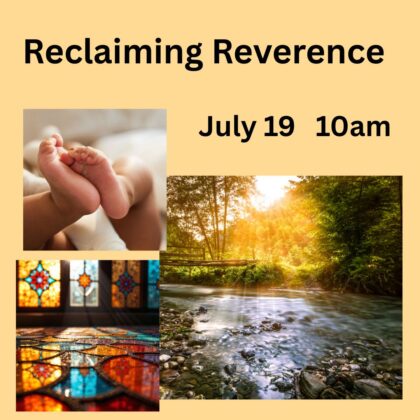 Reclaiming Reverence

July 19   10am